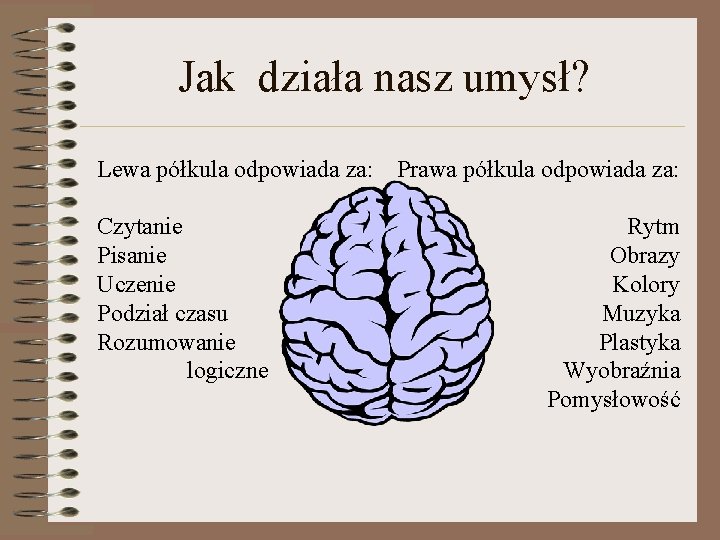 Jak działa nasz umysł?

Lewa półkula odpowiada za:

Czytanie
Pisanie
Uczenie
Podział czasu
Rozumowanie logiczne

Prawa półkula odpowiada za:

Rytm
Obrazy
Kolory
Muzyka
Plastyka
Wyobraźnia
Pomysłowość